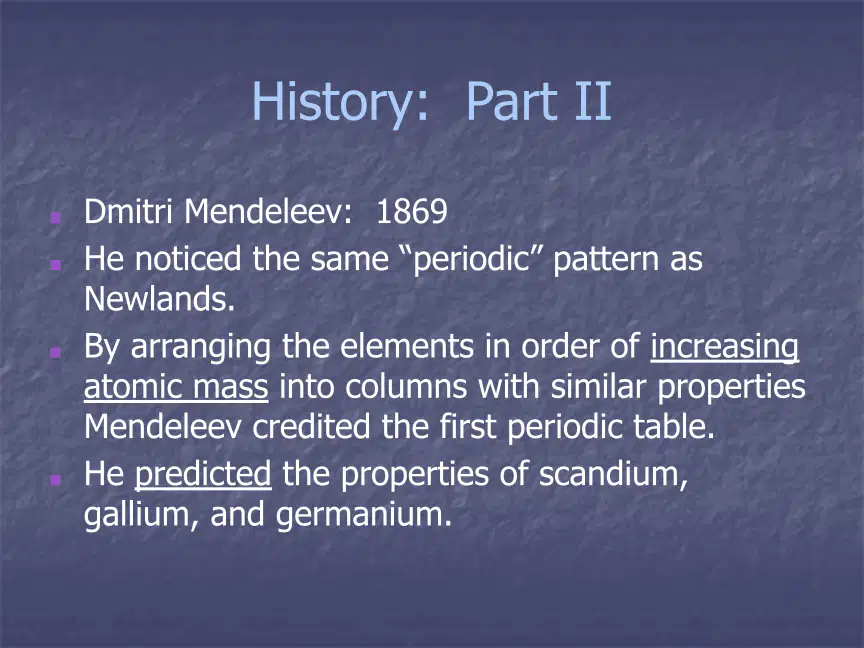 History: Part II

Dmitri Mendeleev: 1869

He noticed the same “periodic” pattern as Newlands.

By arranging the elements in order of increasing atomic mass into columns with similar properties Mendeleev credited the first periodic table.

He predicted the properties of scandium, gallium, and germanium.